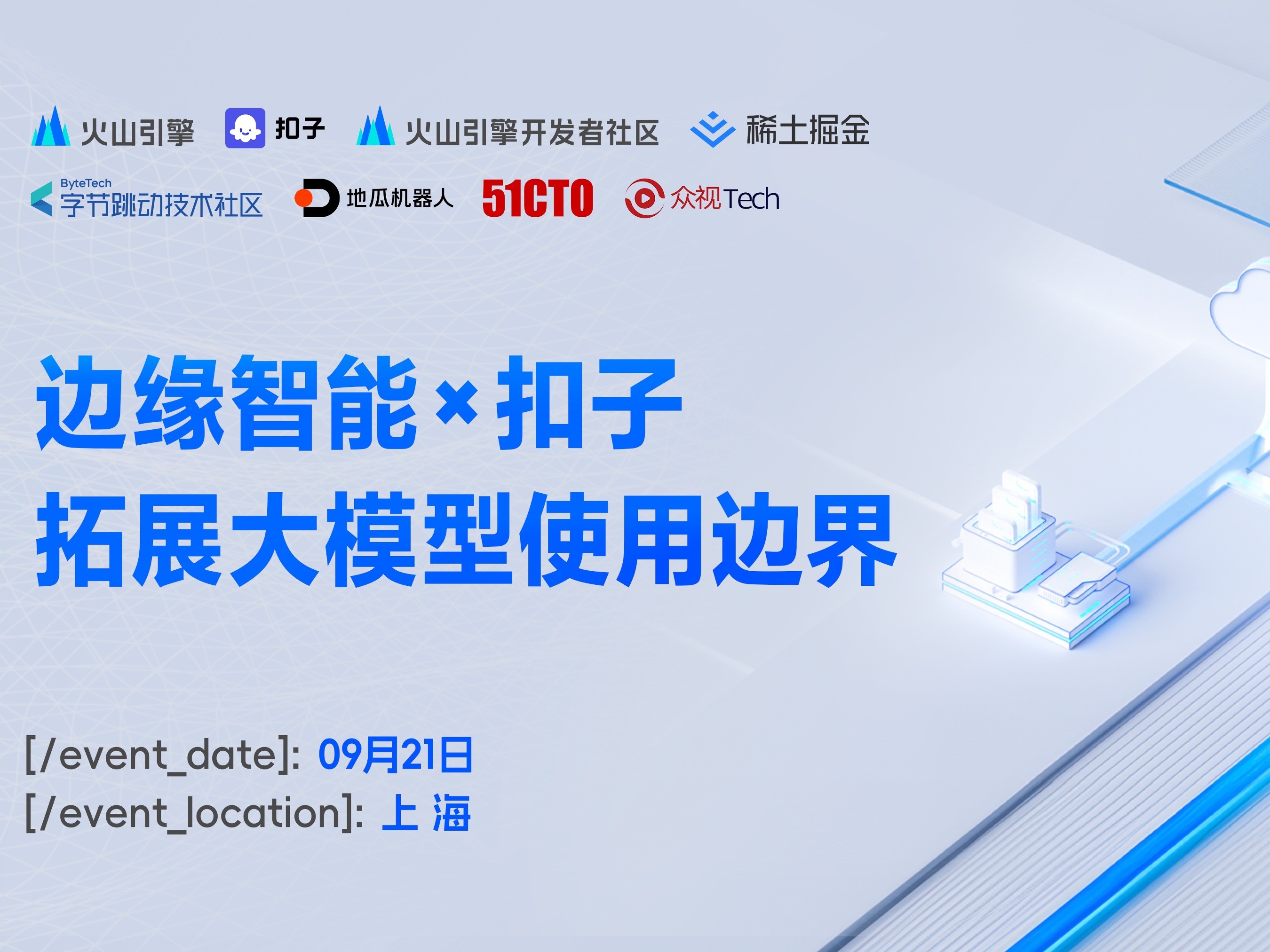 火山引擎 扣子 火山引擎开发者社区 稀土掘金

ByteTech 字节跳动技术社区 地瓜机器人 51CTO 众视Tech

边缘智能×扣子
拓展大模型使用边界

[/event_date]: 09月21日
[/event_location]: 上 海